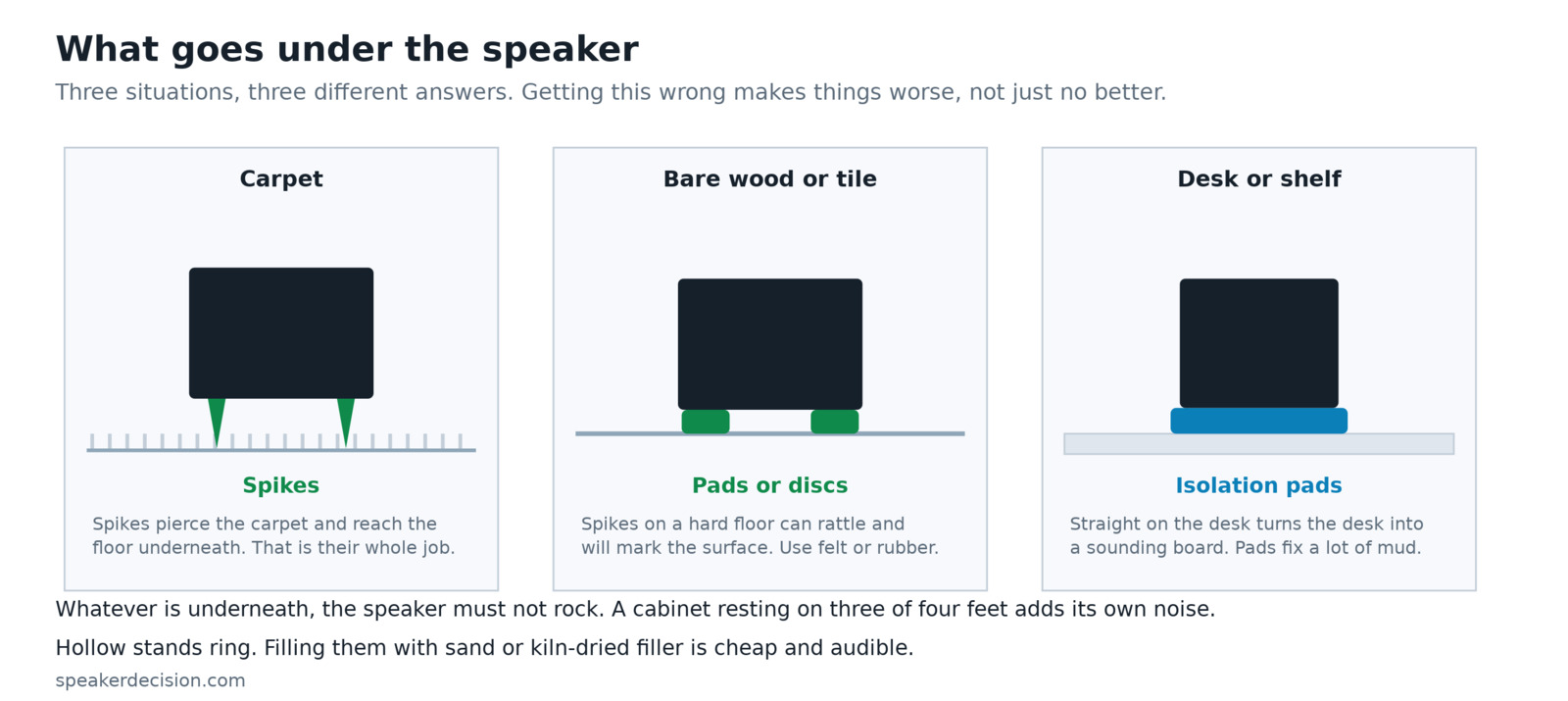 What goes under the speaker

Three situations, three different answers. Getting this wrong makes things worse, not just no better.

Carpet

Spikes

Spikes pierce the carpet and reach the floor underneath. That is their whole job.

Bare wood or tile

Pads or discs

Spikes on a hard floor can rattle and will mark the surface. Use felt or rubber.

Desk or shelf

Isolation pads

Straight on the desk turns the desk into a sounding board. Pads fix a lot of mud.

Whatever is underneath, the speaker must not rock. A cabinet resting on three of four feet adds its own noise.

Hollow stands ring. Filling them with sand or kiln-dried filler is cheap and audible.

speakerdecision.com